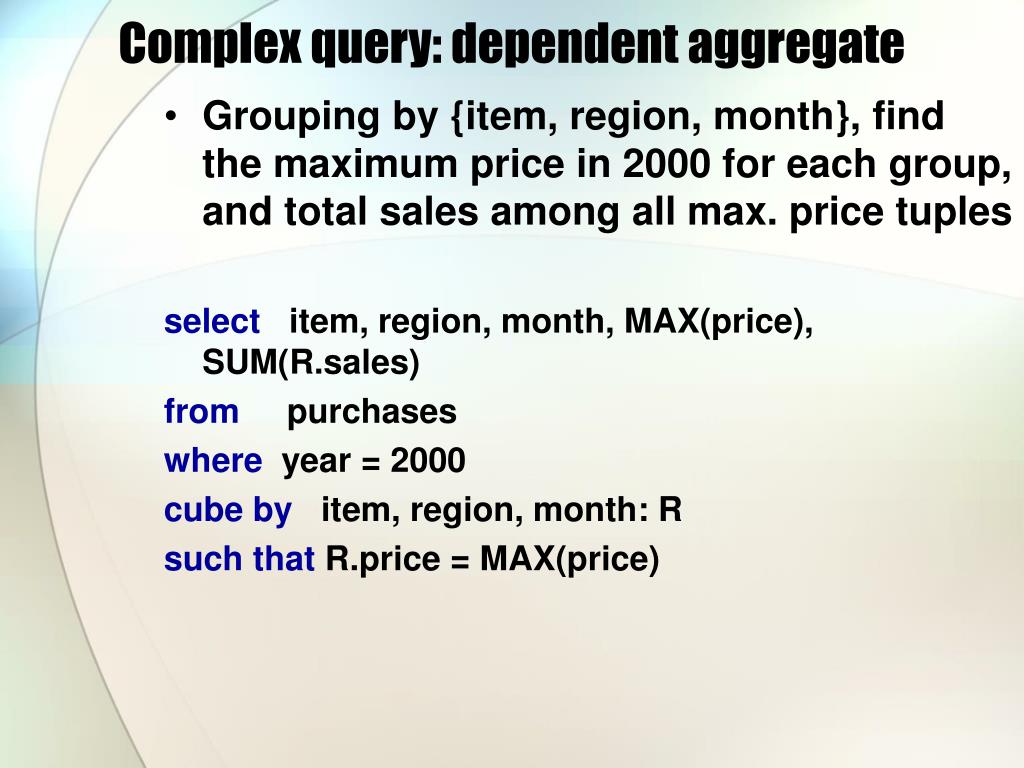 Complex query: dependent aggregate

• Grouping by {item, region, month}, find the maximum price in 2000 for each group, and total sales among all max. price tuples

select item, region, month, MAX(price), SUM(R.sales)
from purchases
where year = 2000
cube by item, region, month: R
such that R.price = MAX(price)